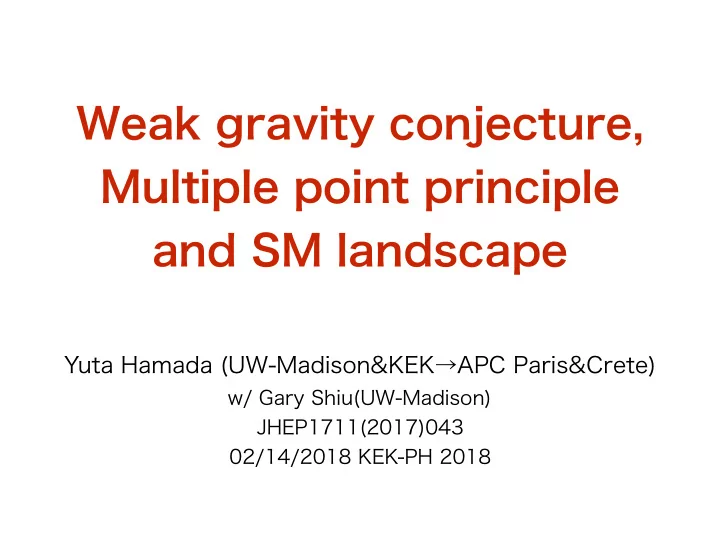 Weak gravity conjecture, Multiple point principle and SM landscape

Yuta Hamada (UW-Madison&KEK→APC Paris&Crete)
w/ Gary Shiu(UW-Madison)
JHEP1711(2017)043
02/14/2018 KEK-PH 2018